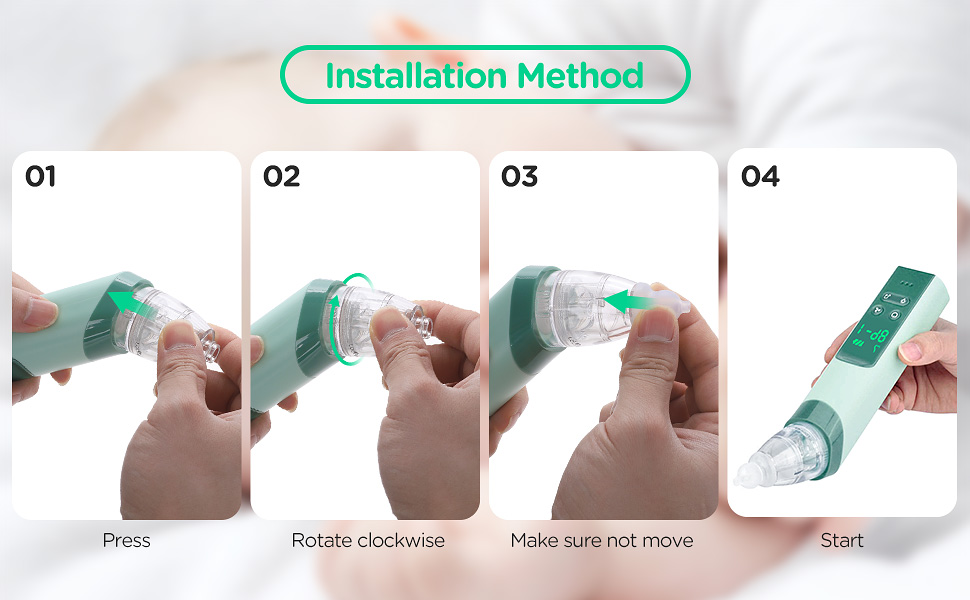 Installation Method

01

Press

02

Rotate clockwise

03

Make sure not move

04

Start